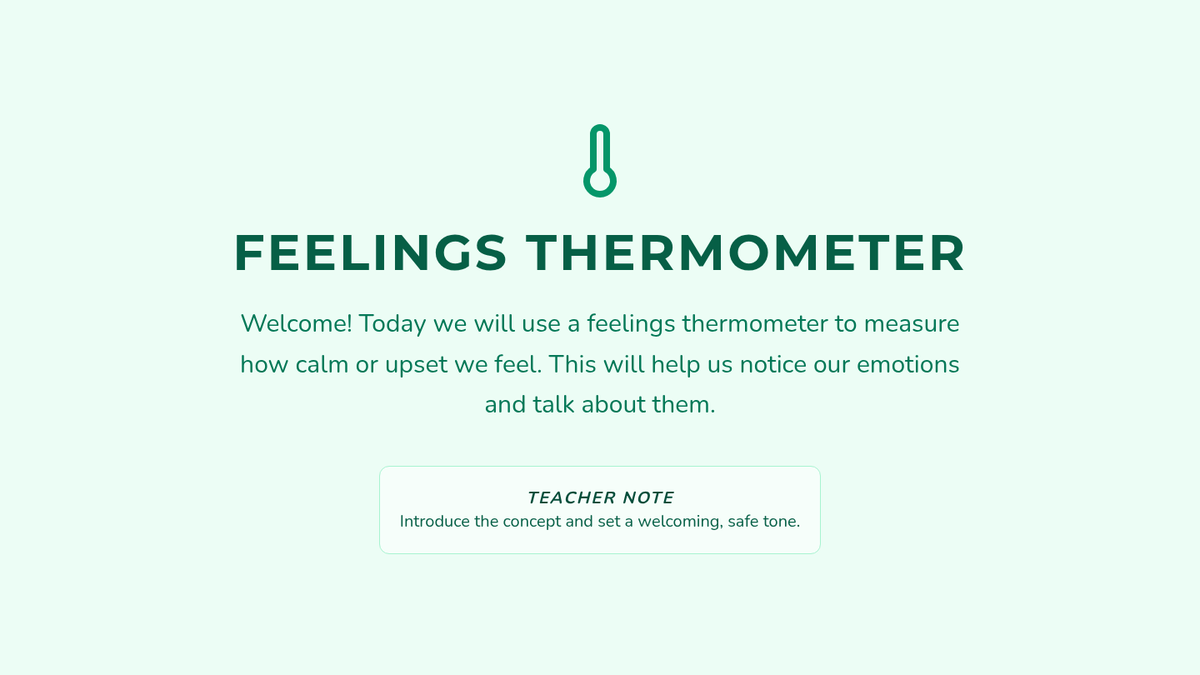 FEELINGS THERMOMETER

Welcome! Today we will use a feelings thermometer to measure how calm or upset we feel. This will help us notice our emotions and talk about them.

TEACHER NOTE
Introduce the concept and set a welcoming, safe tone.